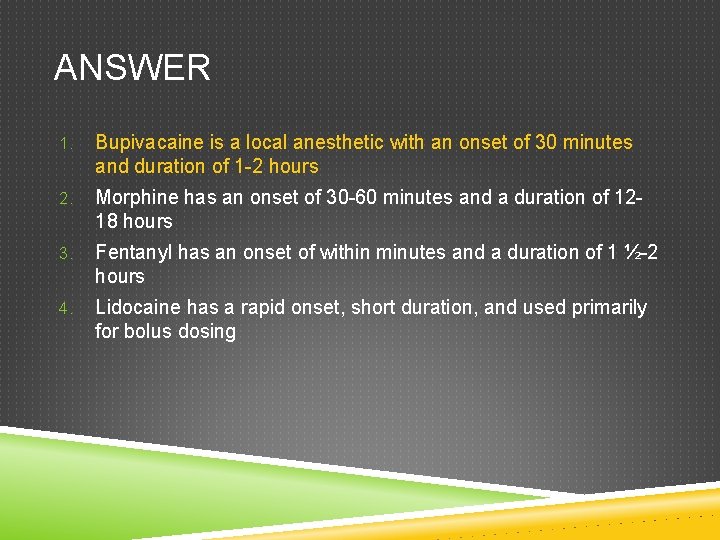 ANSWER

1. Bupivacaine is a local anesthetic with an onset of 30 minutes and duration of 1-2 hours
2. Morphine has an onset of 30-60 minutes and a duration of 12-18 hours
3. Fentanyl has an onset of within minutes and a duration of 1 ½-2 hours
4. Lidocaine has a rapid onset, short duration, and used primarily for bolus dosing